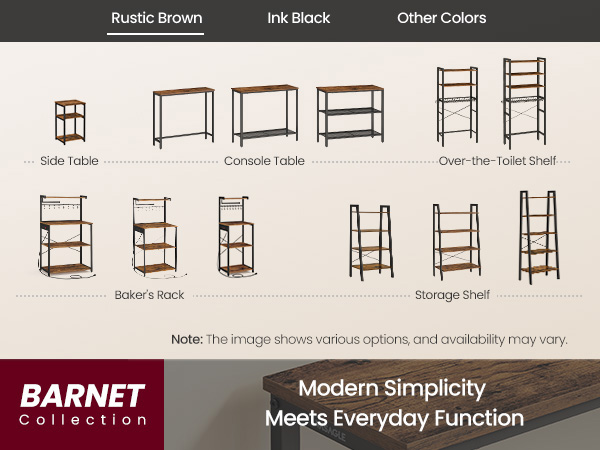 Rustic Brown Ink Black Other Colors

Side Table

Console Table

Over-the-Toilet Shelf

Baker's Rack

Storage Shelf

Note: The image shows various options, and availability may vary.

BARNET
Collection

Modern Simplicity
Meets Everyday Function